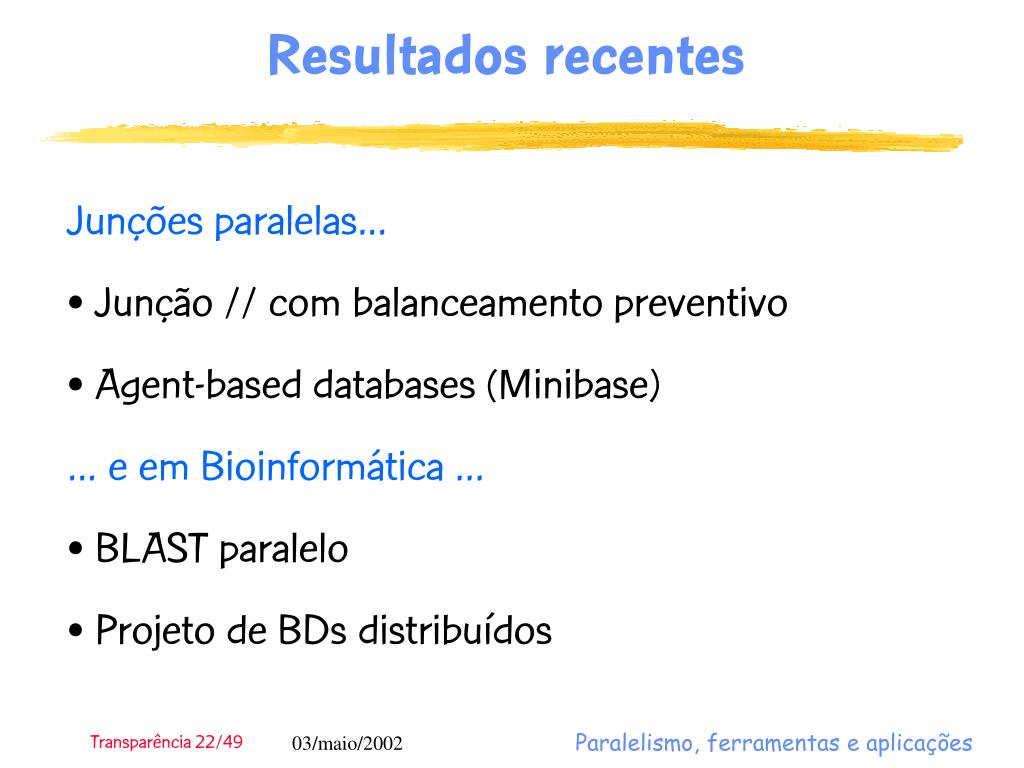 Resultados recentes

Junções paralelas...

• Junção // com balanceamento preventivo

• Agent-based databases (Minibase)

... e em Bioinformática ...

• BLAST paralelo

• Projeto de BDs distribuídos

Transparência 22/49

03/maio/2002

Paralelismo, ferramentas e aplicações